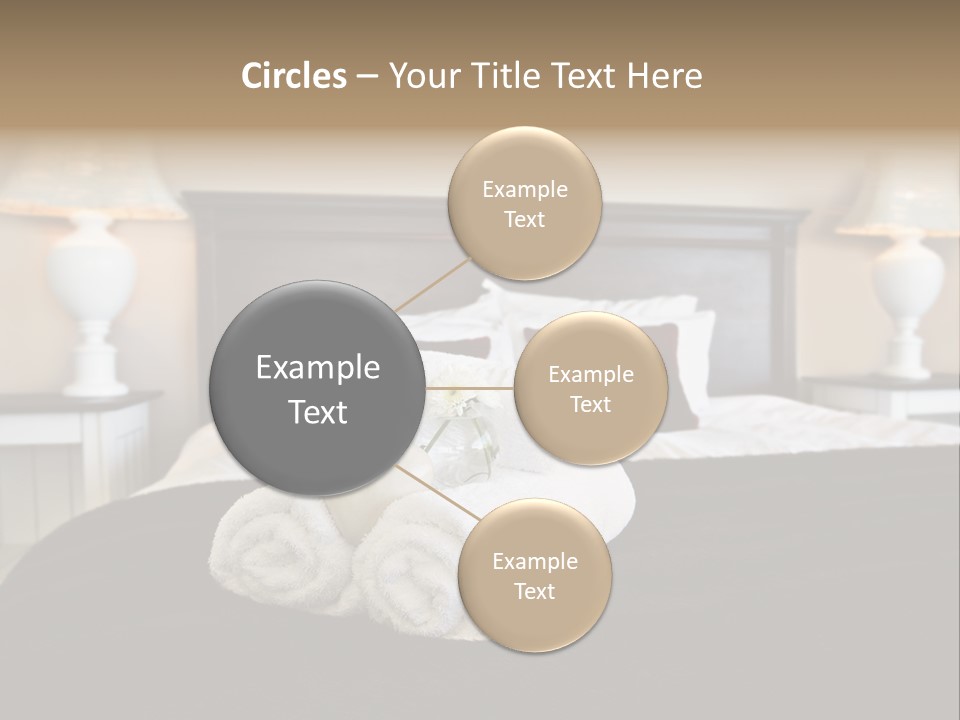 Circles – Your Title Text Here

Example Text

Example Text

Example Text

Example Text